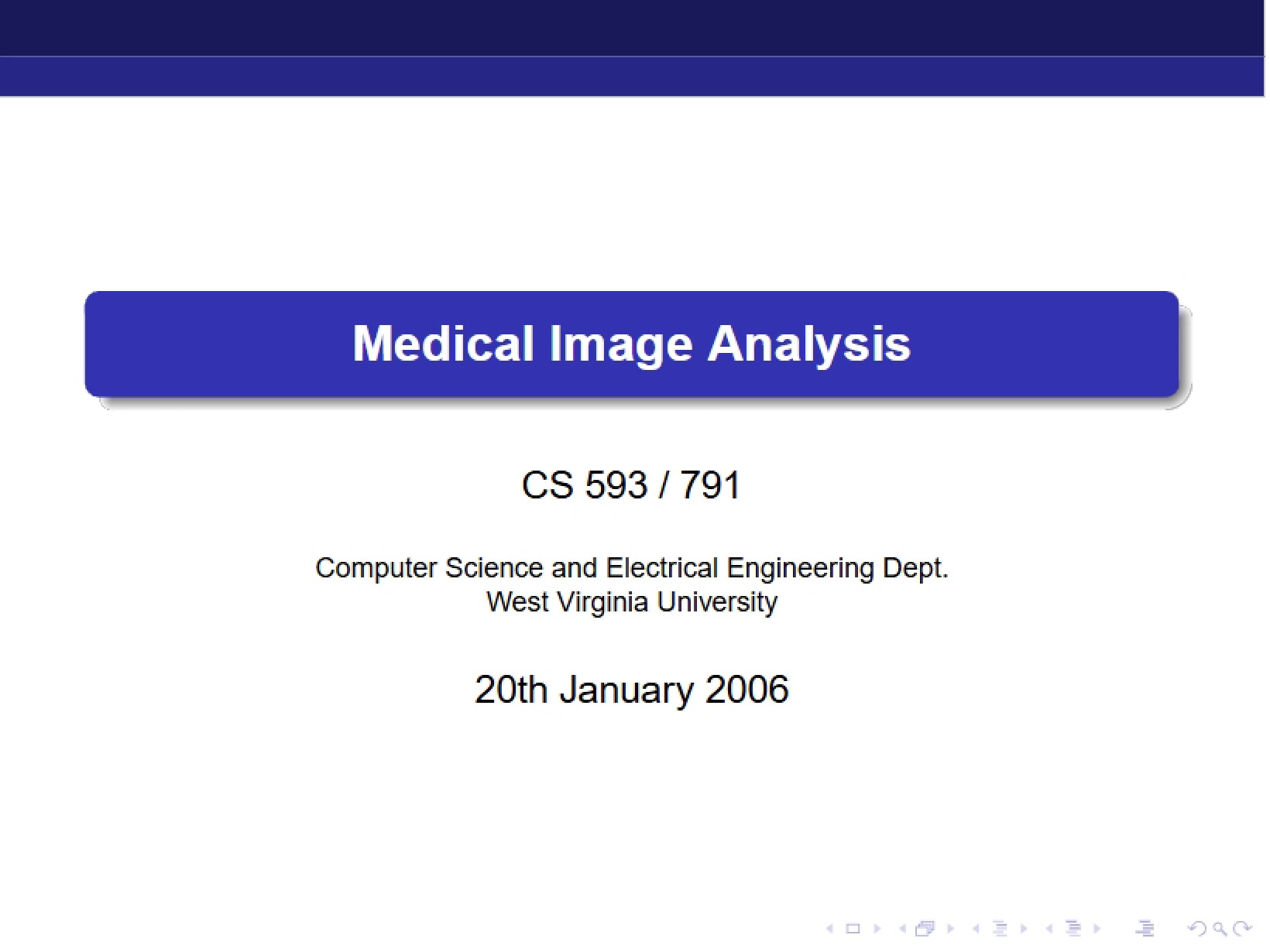 Medical Image Analysis

CS 593 / 791

Computer Science and Electrical Engineering Dept.
West Virginia University

20th January 2006